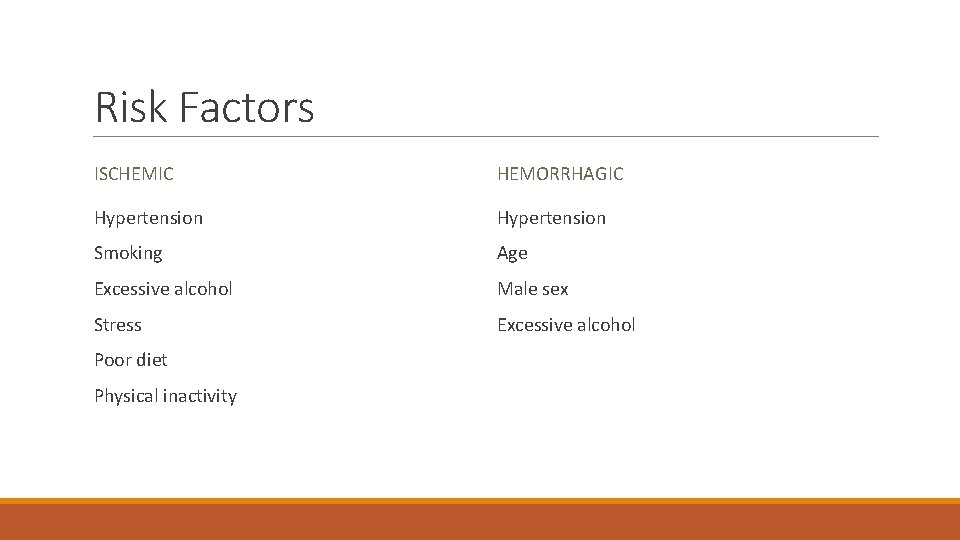 Risk Factors

ISCHEMIC

Hypertension

Smoking

Excessive alcohol

Stress

Poor diet

Physical inactivity

HEMORRHAGIC

Hypertension

Age

Male sex

Excessive alcohol